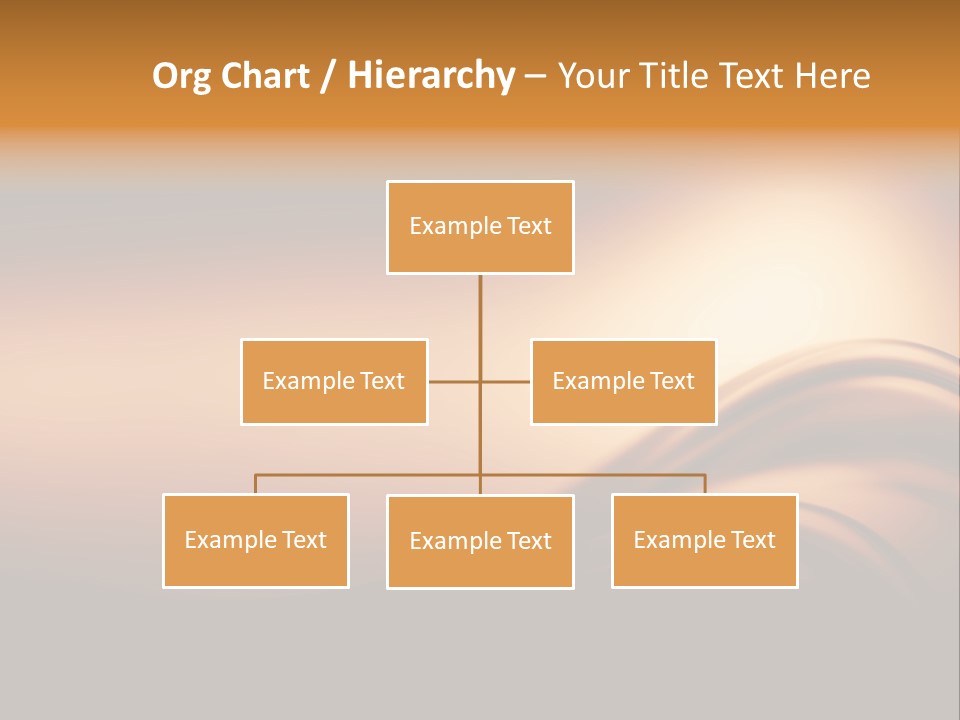 Org Chart / Hierarchy – Your Title Text Here

Example Text

Example Text

Example Text

Example Text

Example Text

Example Text